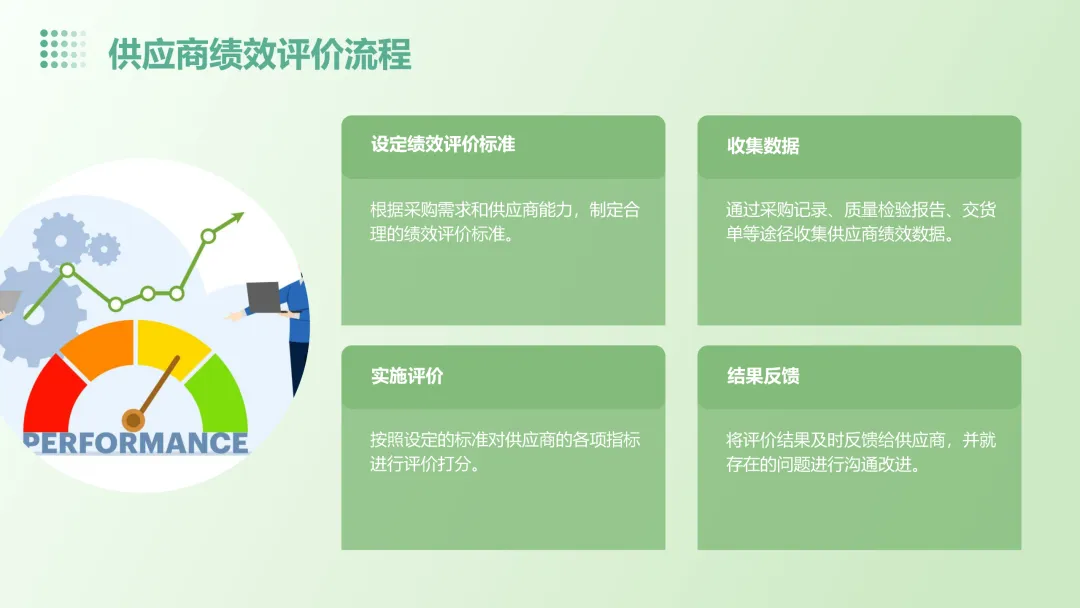 供应商绩效评价流程

PERFORMANCE

设定绩效评价标准

根据采购需求和供应商能力，制定合理的绩效评价标准。

收集数据

通过采购记录、质量检验报告、交货单等途径收集供应商绩效数据。

实施评价

按照设定的标准对供应商的各项指标进行评价打分。

结果反馈

将评价结果及时反馈给供应商，并就存在的问题进行沟通改进。